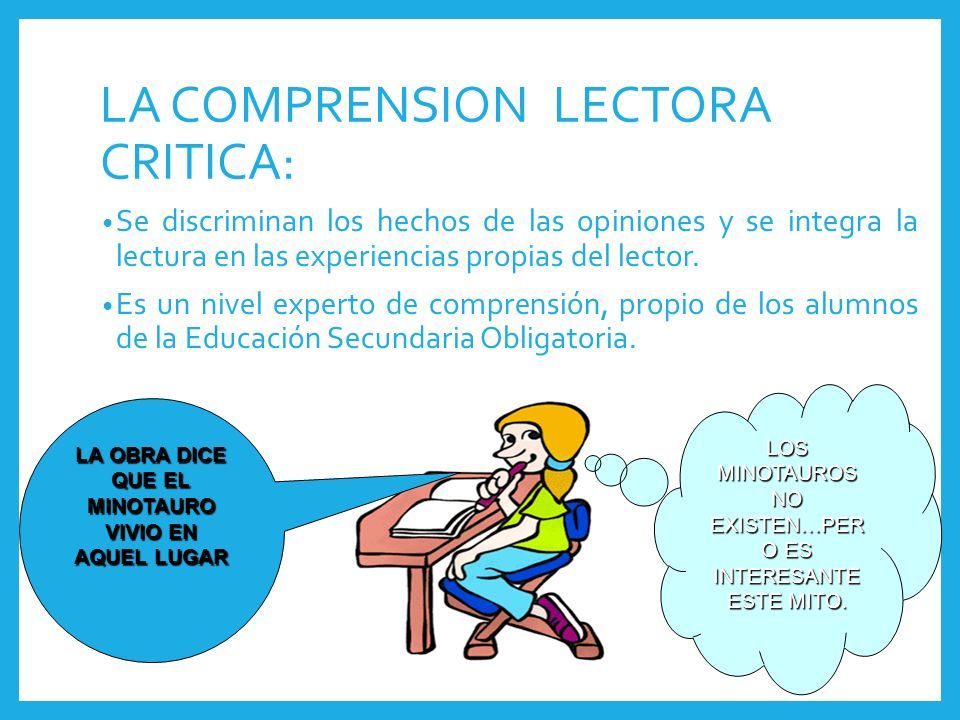 LA COMPRENSION LECTORA CRITICA:

•Se discriminan los hechos de las opiniones y se integra la lectura en las experiencias propias del lector.

•Es un nivel experto de comprensión, propio de los alumnos de la Educación Secundaria Obligatoria.

LA OBRA DICE QUE EL MINOTAURO VIVIO EN AQUEL LUGAR

LOS MINOTAUROS NO EXISTEN…PER O ES INTERESANTE ESTE MITO.